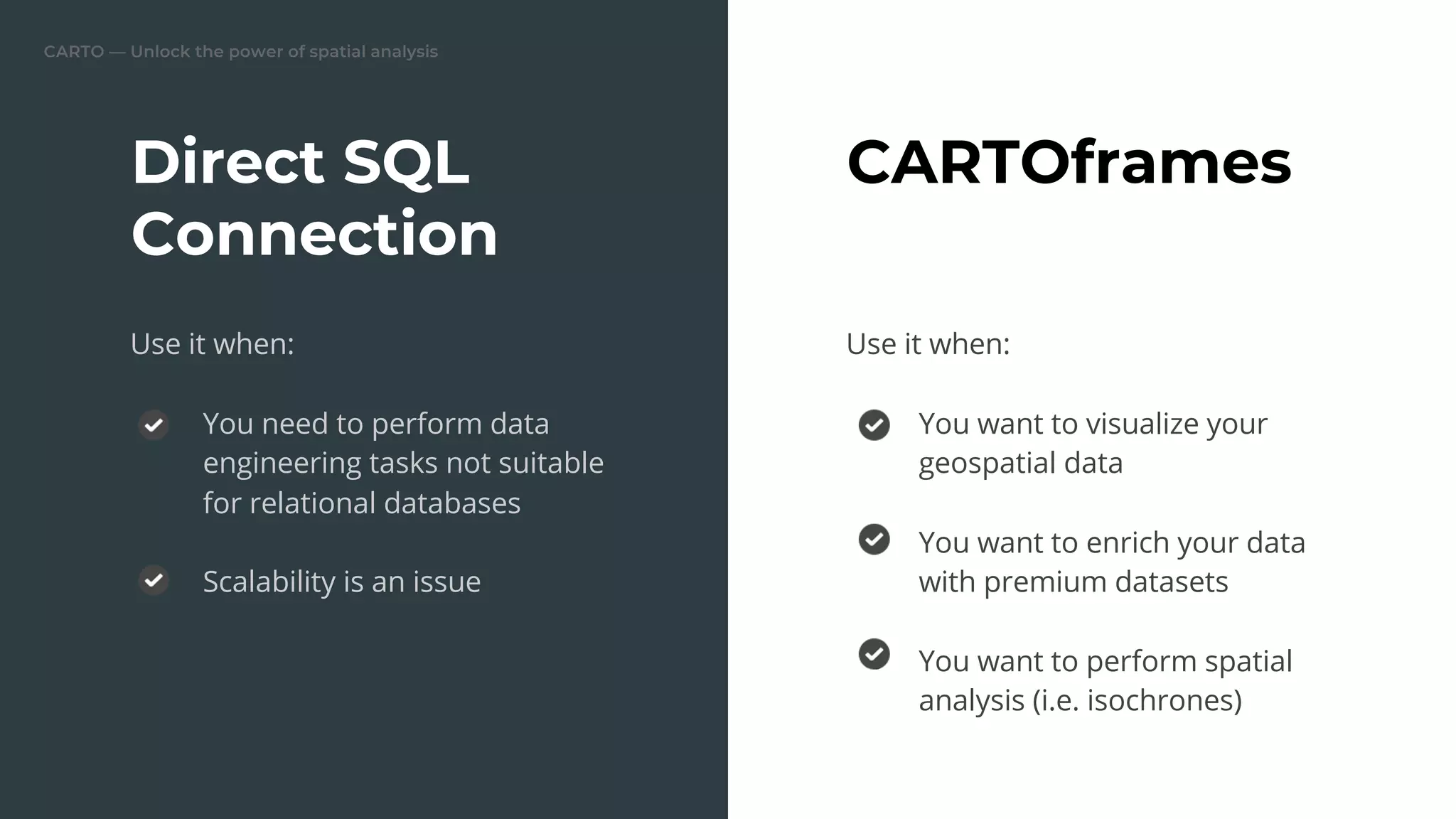 CARTO — Unlock the power of spatial analysis

Direct SQL Connection

Use it when:

You need to perform data engineering tasks not suitable for relational databases

Scalability is an issue

CARTOframes

Use it when:

You want to visualize your geospatial data

You want to enrich your data with premium datasets

You want to perform spatial analysis (i.e. isochrones)